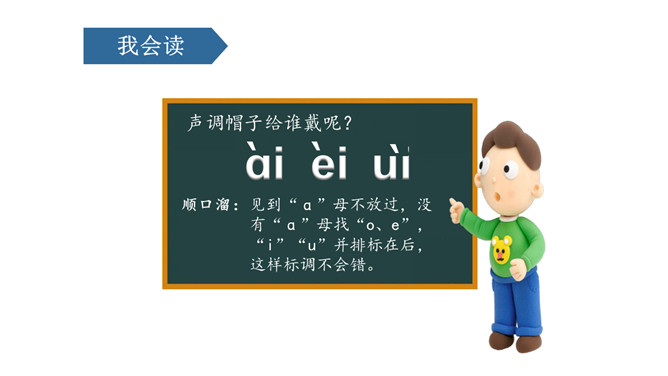 我会读

声调帽子给谁戴呢？

ài èi uì

顺口溜：见到“a”母不放过，没有“a”母找“o、e”，“i”“u”并排标在后，这样标调不会错。